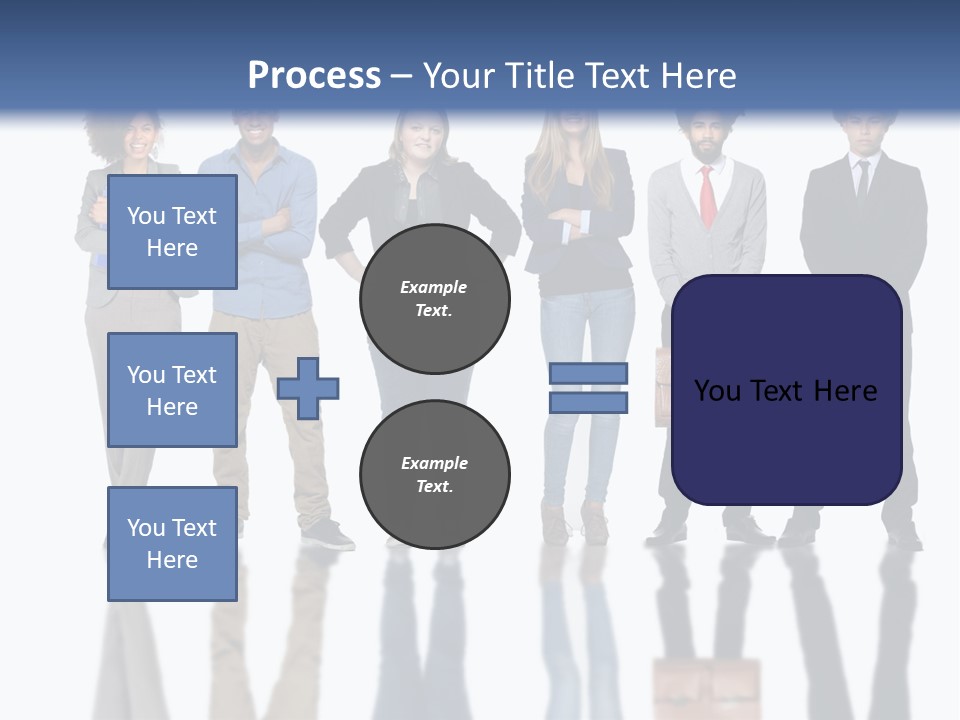 Process – Your Title Text Here

You Text Here

You Text Here

You Text Here

Example Text.

Example Text.

You Text Here